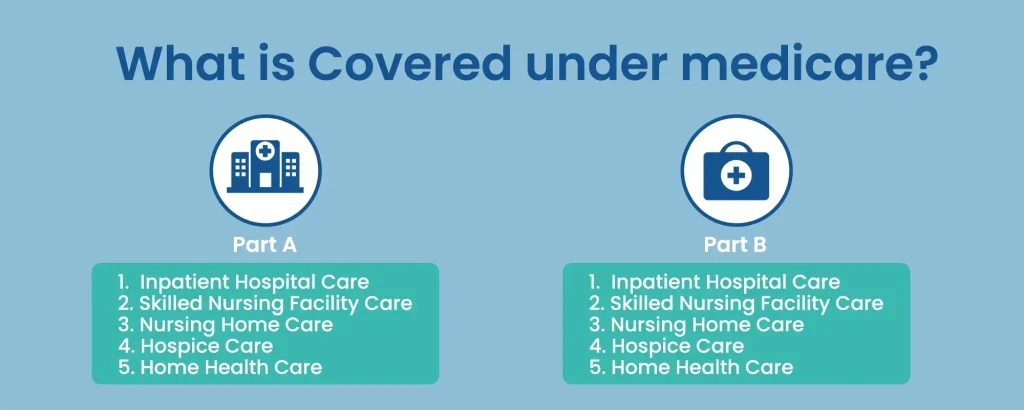 What is Covered under medicare?

Part A

1. Inpatient Hospital Care
2. Skilled Nursing Facility Care
3. Nursing Home Care
4. Hospice Care
5. Home Health Care

Part B

1. Inpatient Hospital Care
2. Skilled Nursing Facility Care
3. Nursing Home Care
4. Hospice Care
5. Home Health Care